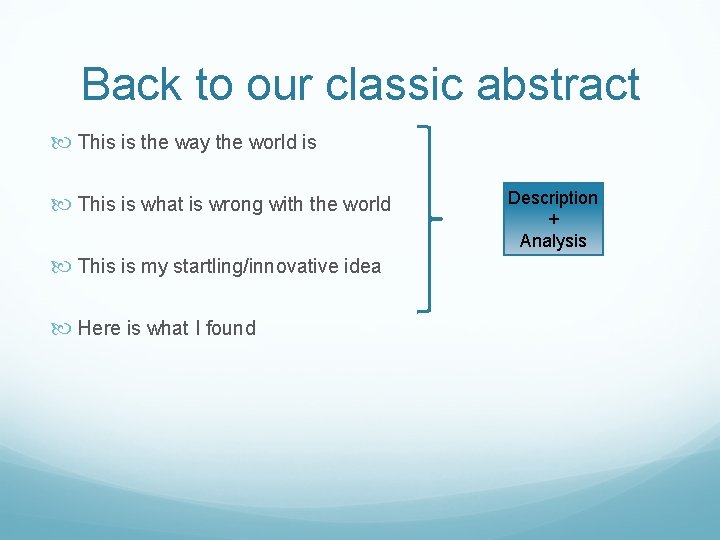 Back to our classic abstract

This is the way the world is

This is what is wrong with the world

This is my startling/innovative idea

Here is what I found

Description
+
Analysis